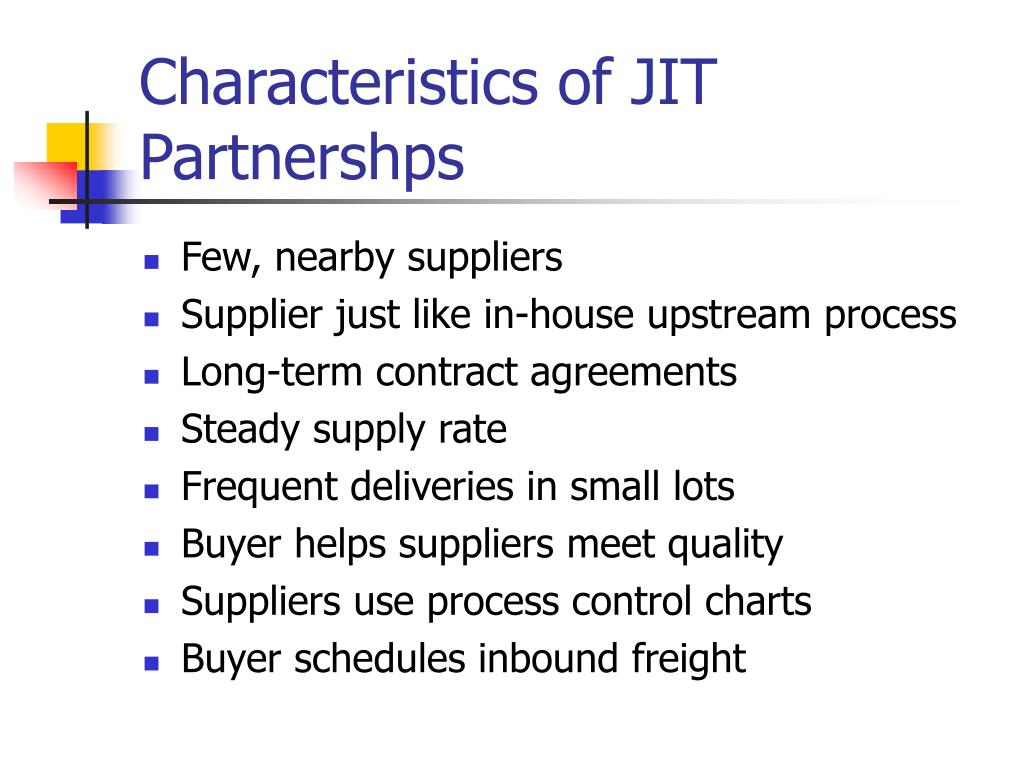 Characteristics of JIT Partnershps

- Few, nearby suppliers
- Supplier just like in-house upstream process
- Long-term contract agreements
- Steady supply rate
- Frequent deliveries in small lots
- Buyer helps suppliers meet quality
- Suppliers use process control charts
- Buyer schedules inbound freight